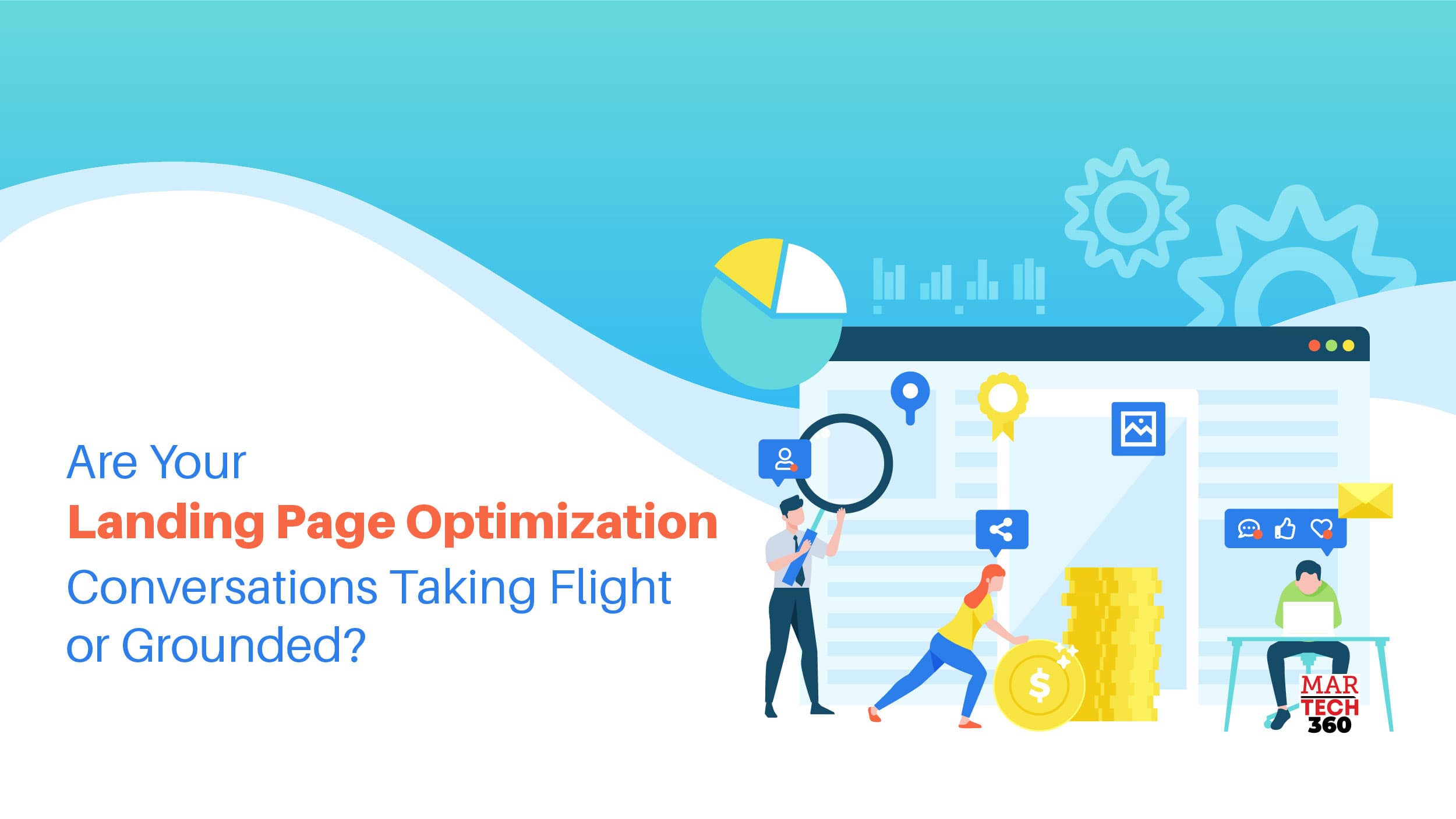 Are Your
Landing Page Optimization
Conversations Taking Flight
or Grounded?

$

MAR
TECH
360